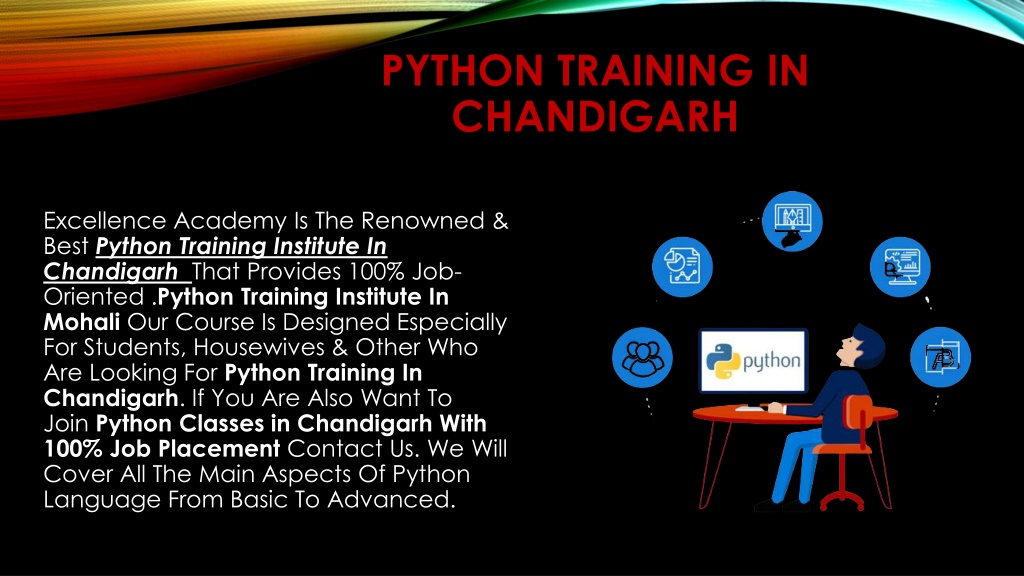 PYTHON TRAINING IN CHANDIGARH

Excellence Academy Is The Renowned & Best Python Training Institute In Chandigarh That Provides 100% Job-Oriented .Python Training Institute In Mohali Our Course Is Designed Especially For Students, Housewives & Other Who Are Looking For Python Training In Chandigarh. If You Are Also Want To Join Python Classes in Chandigarh With 100% Job Placement Contact Us. We Will Cover All The Main Aspects Of Python Language From Basic To Advanced.

python